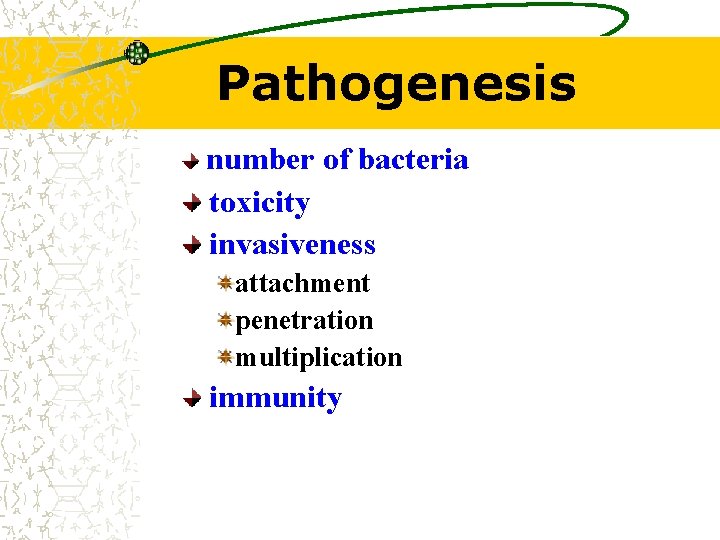 Pathogenesis

number of bacteria

toxicity

invasiveness

attachment

penetration

multiplication

immunity